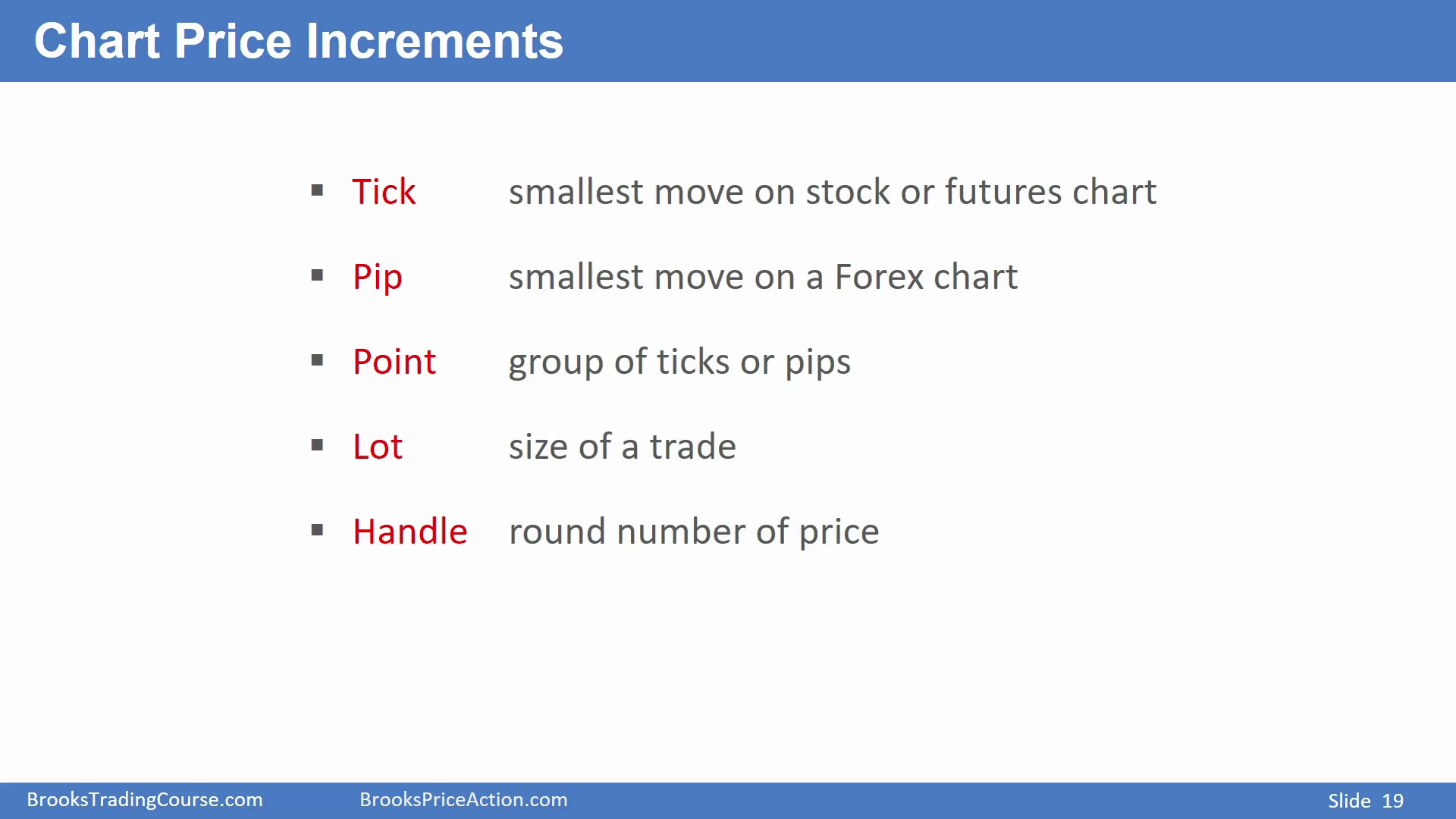 Chart Price Increments

▪ Tick smallest move on stock or futures chart

▪ Pip smallest move on a Forex chart

▪ Point group of ticks or pips

▪ Lot size of a trade

▪ Handle round number of price

BrooksTradingCourse.com BrooksPriceAction.com Slide 19